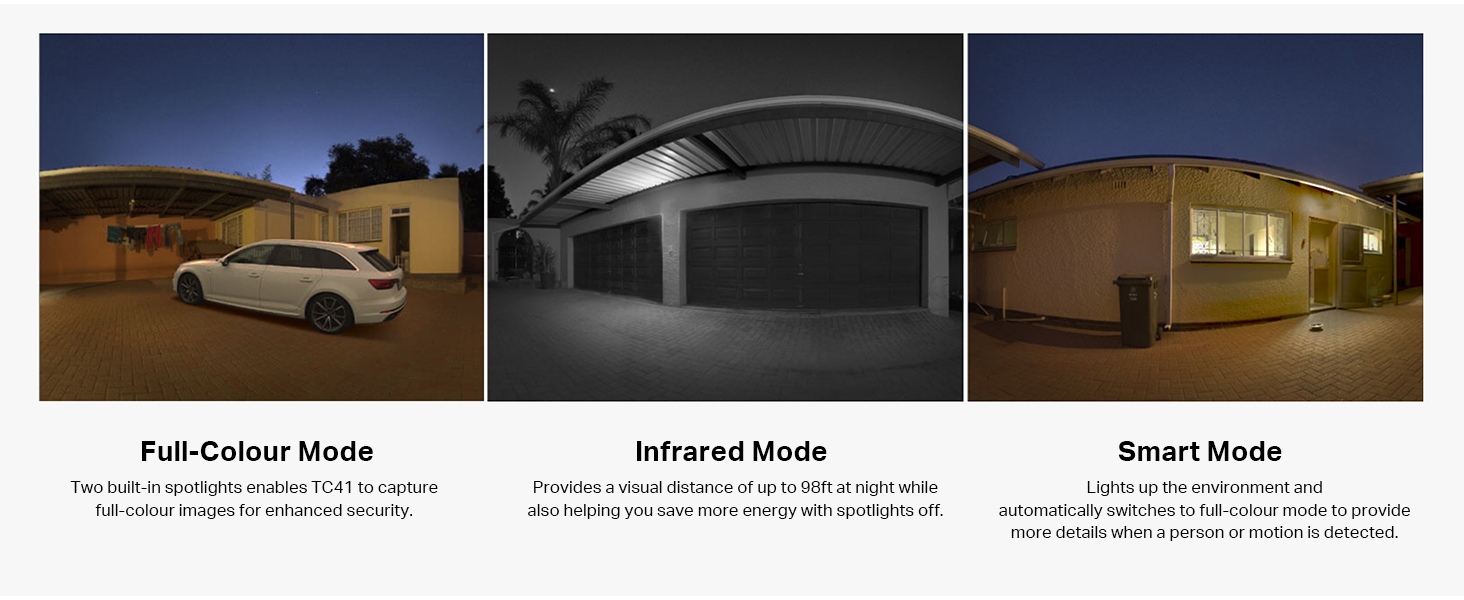 Full-Colour Mode

Two built-in spotlights enables TC41 to capture full-colour images for enhanced security.

Infrared Mode

Provides a visual distance of up to 98ft at night while also helping you save more energy with spotlights off.

Smart Mode

Lights up the environment and automatically switches to full-colour mode to provide more details when a person or motion is detected.